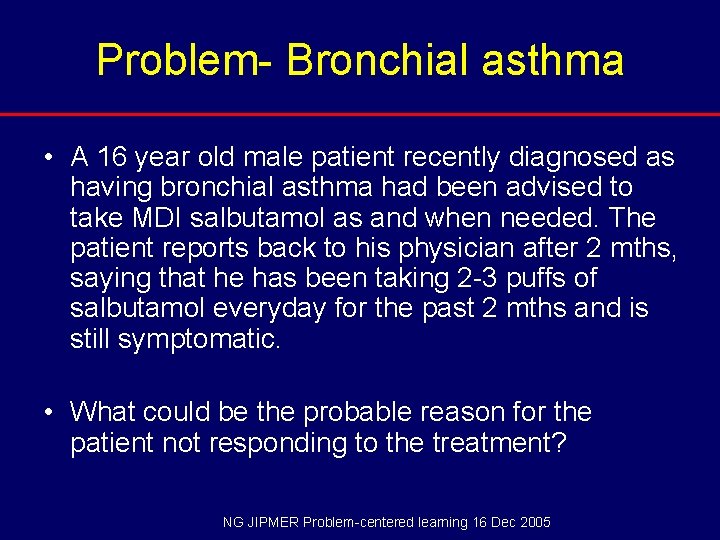 Problem- Bronchial asthma

• A 16 year old male patient recently diagnosed as having bronchial asthma had been advised to take MDI salbutamol as and when needed. The patient reports back to his physician after 2 mths, saying that he has been taking 2-3 puffs of salbutamol everyday for the past 2 mths and is still symptomatic.

• What could be the probable reason for the patient not responding to the treatment?

NG JIPMER Problem-centered learning 16 Dec 2005